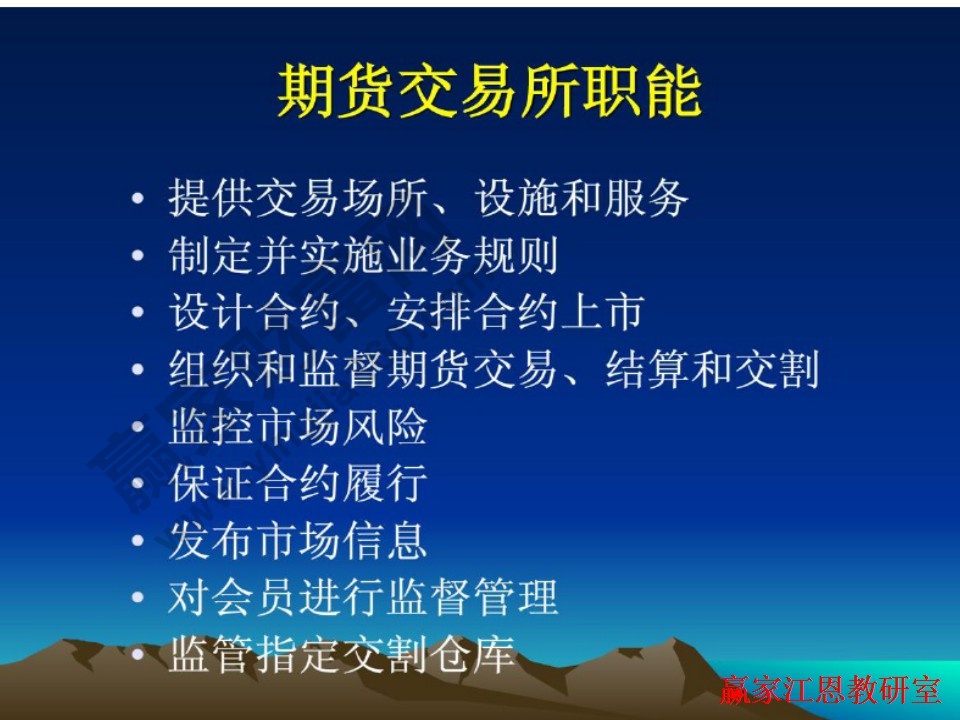 期货交易所职能

• 提供交易场所、设施和服务
• 制定并实施业务规则
• 设计合约、安排合约上市
• 组织和监督期货交易、结算和交割
• 监控市场风险
• 保证合约履行
• 发布市场信息
• 对会员进行监督管理
• 监管指定交割仓库

赢家江恩教研室